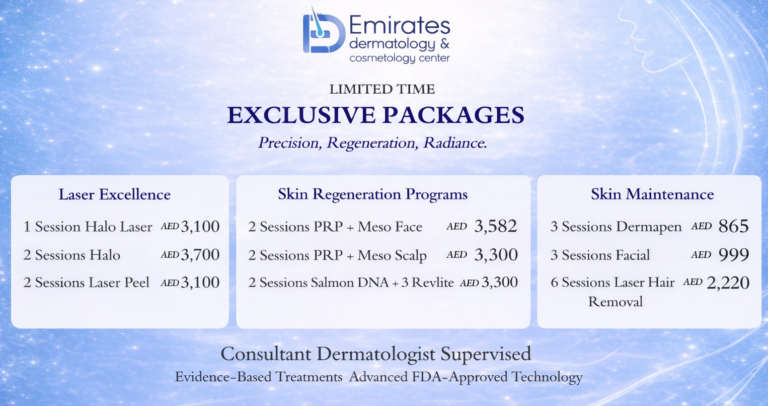 Emirates dermatology & cosmetology center

LIMITED TIME
EXCLUSIVE PACKAGES
Precision, Regeneration, Radiance.

Laser Excellence
1 Session Halo Laser AED 3,100
2 Sessions Halo AED 3,700
2 Sessions Laser Peel AED 3,100

Skin Regeneration Programs
2 Sessions PRP + Meso Face AED 3,582
2 Sessions PRP + Meso Scalp AED 3,300
2 Sessions Salmon DNA + 3 Revlite AED 3,300

Skin Maintenance
3 Sessions Dermapen AED 865
3 Sessions Facial AED 999
6 Sessions Laser Hair Removal AED 2,220

Consultant Dermatologist Supervised
Evidence-Based Treatments Advanced FDA-Approved Technology